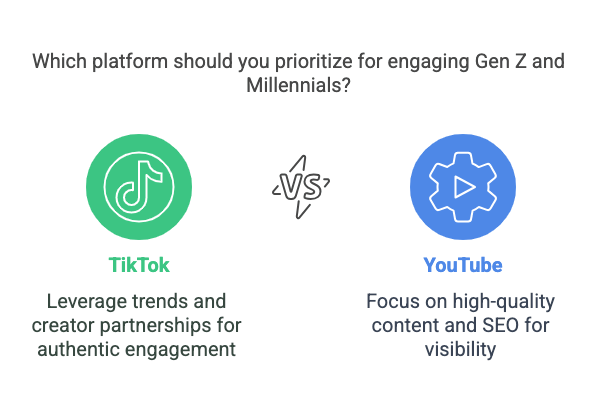 Which platform should you prioritize for engaging Gen Z and Millennials?

VS

TikTok

Leverage trends and creator partnerships for authentic engagement

YouTube

Focus on high-quality content and SEO for visibility